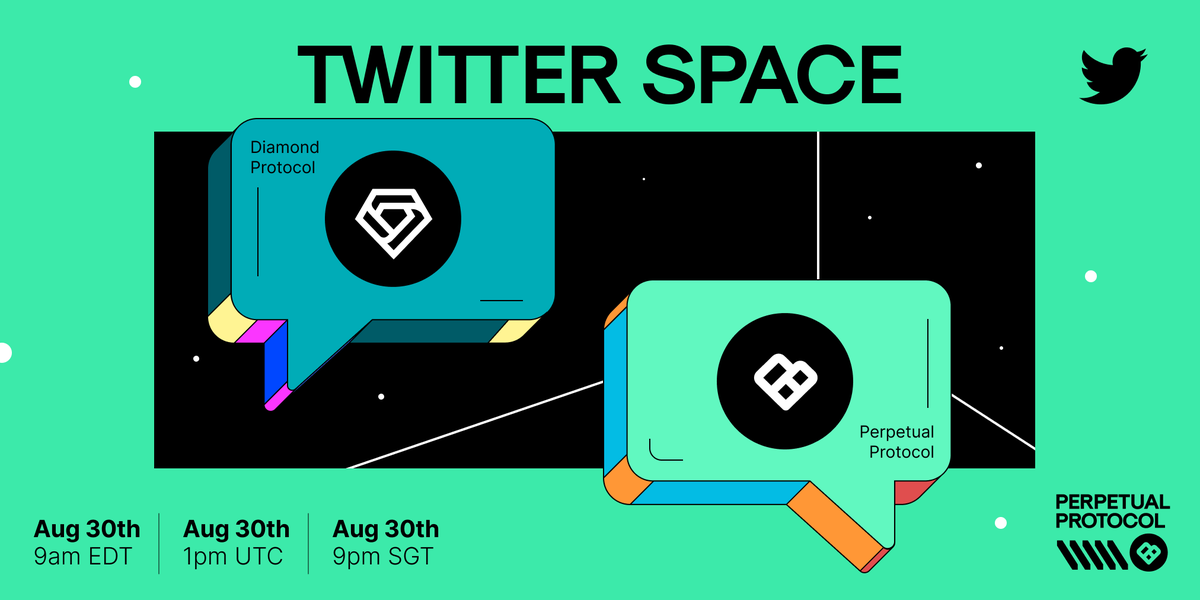 TWITTER SPACE

Diamond Protocol

Perpetual Protocol

Aug 30th
9am EDT

Aug 30th
1pm UTC

Aug 30th
9pm SGT

PERPETUAL PROTOCOL